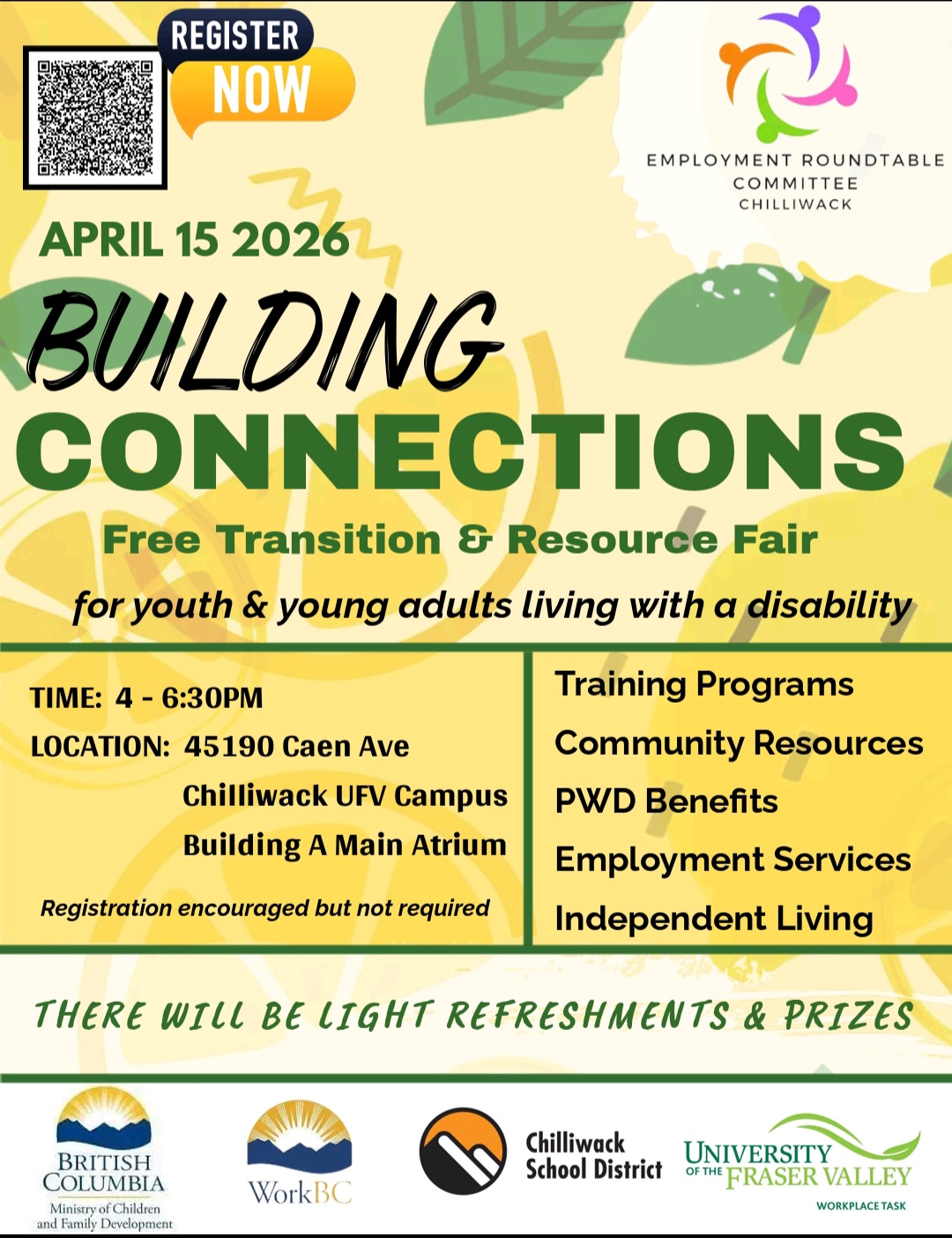 REGISTER NOW

EMPLOYMENT ROUNDTABLE COMMITTEE CHILLIWACK

APRIL 15 2026

BUILDING CONNECTIONS

Free Transition & Resource Fair

for youth & young adults living with a disability

TIME: 4 - 6:30PM

LOCATION: 45190 Caen Ave
Chilliwack UFV Campus
Building A Main Atrium

Registration encouraged but not required

Training Programs
Community Resources
PWD Benefits
Employment Services
Independent Living

THERE WILL BE LIGHT REFRESHMENTS & PRIZES

BRITISH COLUMBIA
Ministry of Children and Family Development

WorkBC

Chilliwack School District

UNIVERSITY OF THE FRASER VALLEY
WORKPLACE TASK